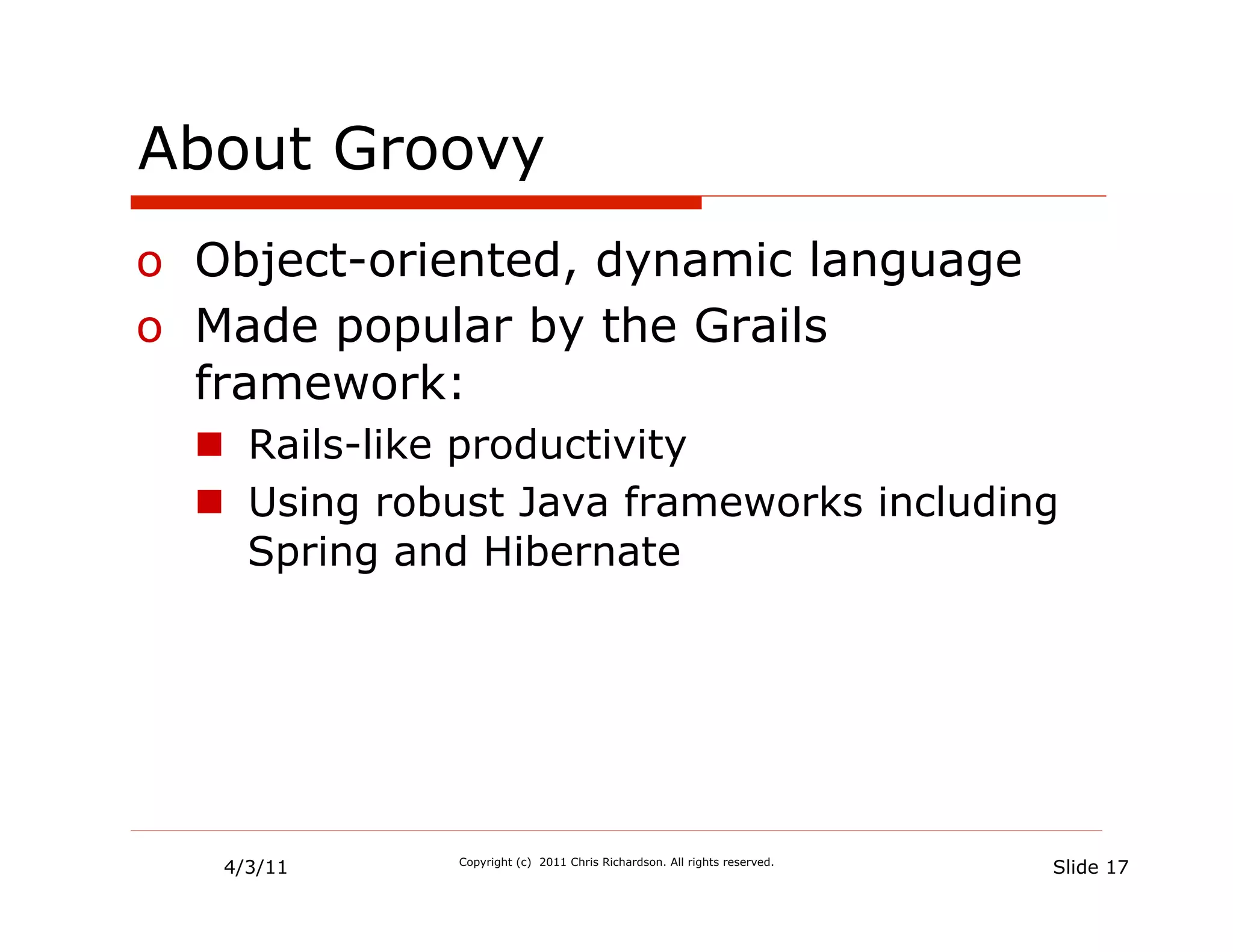 About Groovy

o Object-oriented, dynamic language
o Made popular by the Grails framework:
 ■ Rails-like productivity
 ■ Using robust Java frameworks including Spring and Hibernate

4/3/11 Copyright (c) 2011 Chris Richardson. All rights reserved. Slide 17